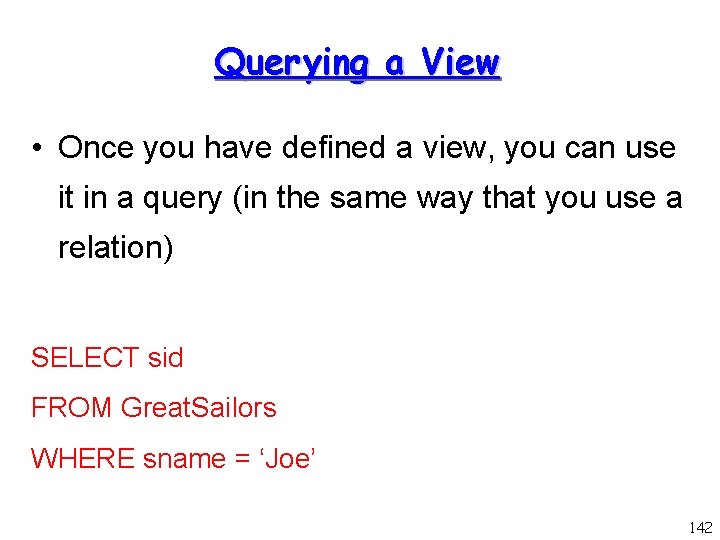 Querying a View

• Once you have defined a view, you can use it in a query (in the same way that you use a relation)

SELECT sid
FROM GreatSailors
WHERE sname = ‘Joe’

142